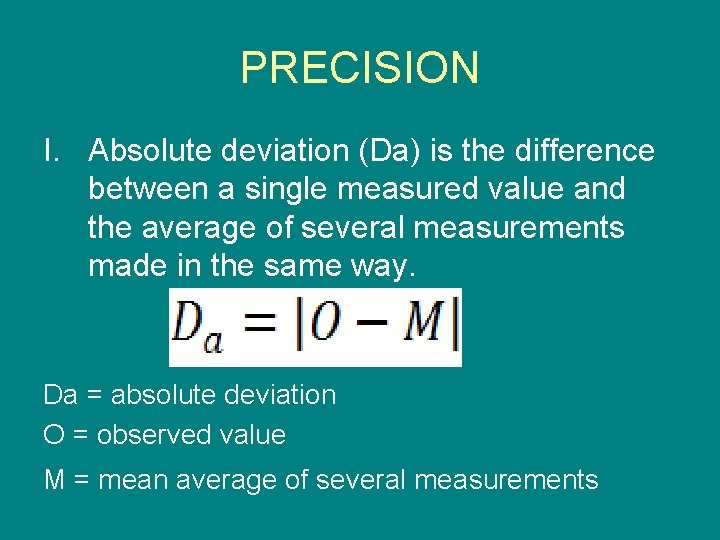 PRECISION

I. Absolute deviation (Da) is the difference between a single measured value and the average of several measurements made in the same way.

$D_a = |O - M|$

Da = absolute deviation

O = observed value

M = mean average of several measurements